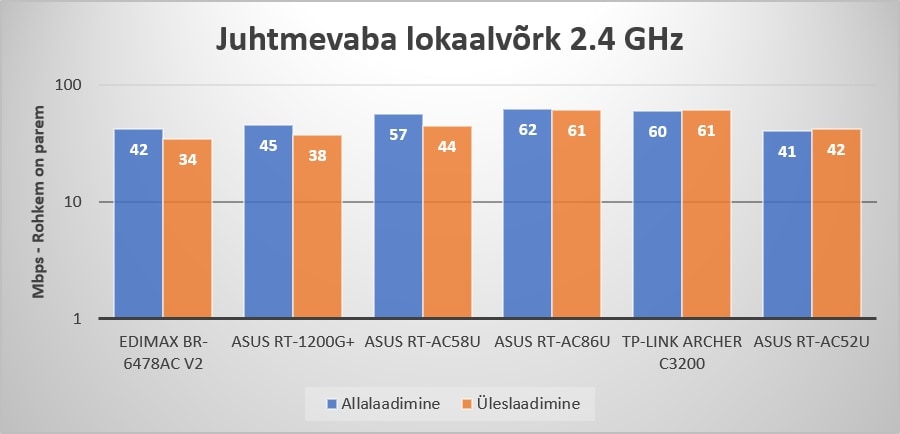 Juhtmevaba lokaalvõrk 2.4 GHz

Mbps - Rohkem on parem

100
10
1

42 34
45 38
57 44
62 61
60 61
41 42

EDIMAX BR-6478AC V2
ASUS RT-1200G+
ASUS RT-AC58U
ASUS RT-AC86U
TP-LINK ARCHER C3200
ASUS RT-AC52U

Allalaadimine
Üleslaadimine